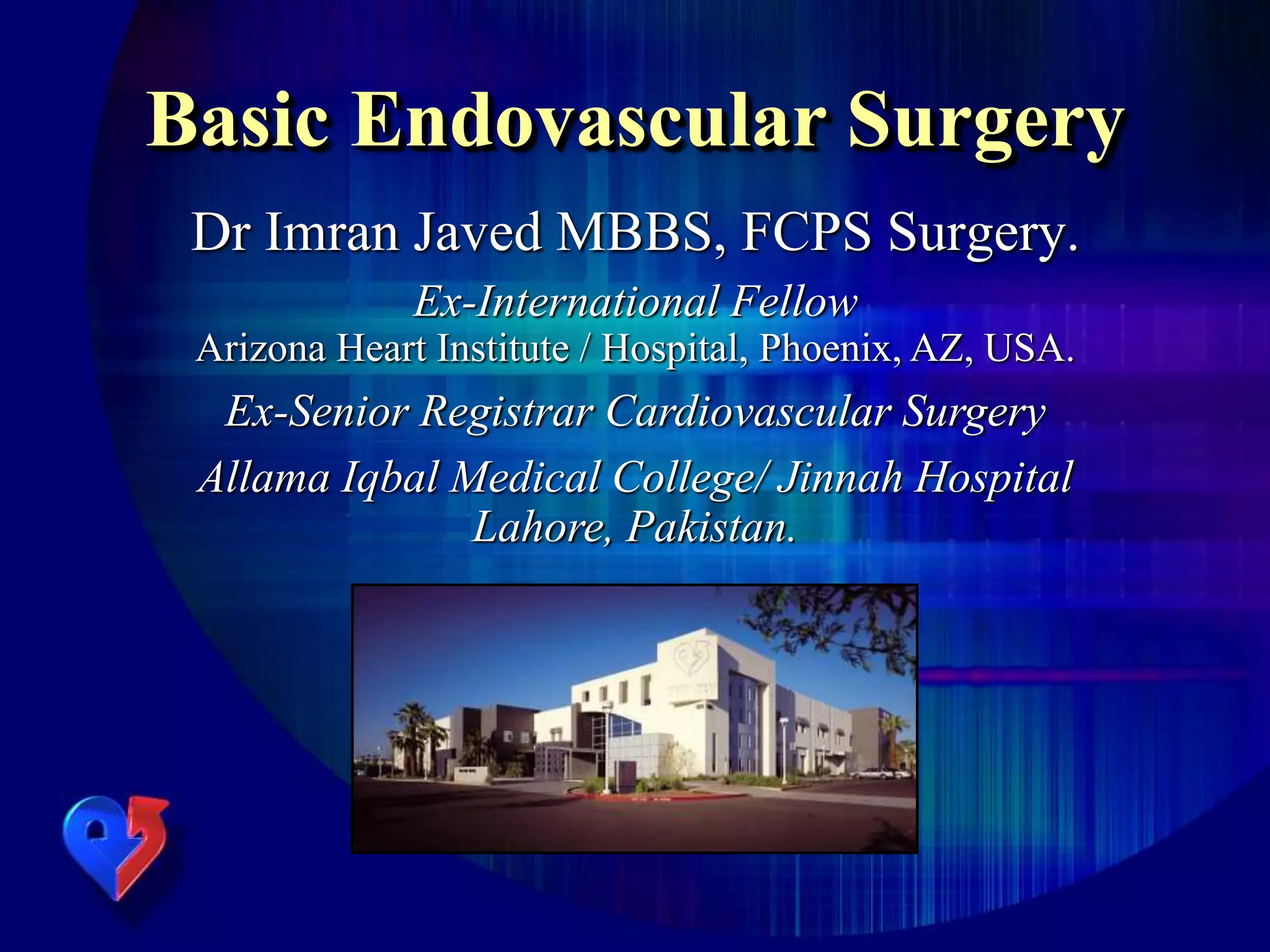 Basic Endovascular Surgery

Dr Imran Javed MBBS, FCPS Surgery.

Ex-International Fellow
Arizona Heart Institute / Hospital, Phoenix, AZ, USA.

Ex-Senior Registrar Cardiovascular Surgery

Allama Iqbal Medical College/ Jinnah Hospital Lahore, Pakistan.